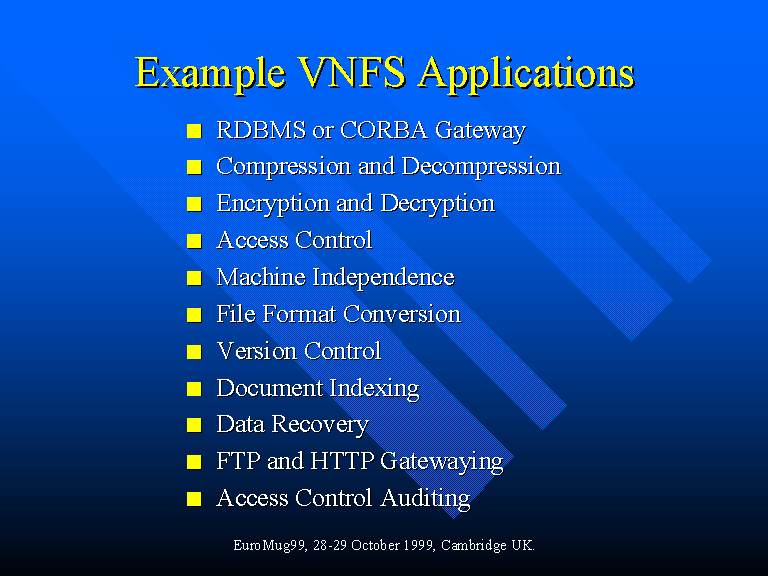 Example VNFS Applications

- RDBMS or CORBA Gateway
- Compression and Decompression
- Encryption and Decryption
- Access Control
- Machine Independence
- File Format Conversion
- Version Control
- Document Indexing
- Data Recovery
- FTP and HTTP Gatewaying
- Access Control Auditing

EuroMug99, 28-29 October 1999, Cambridge UK.